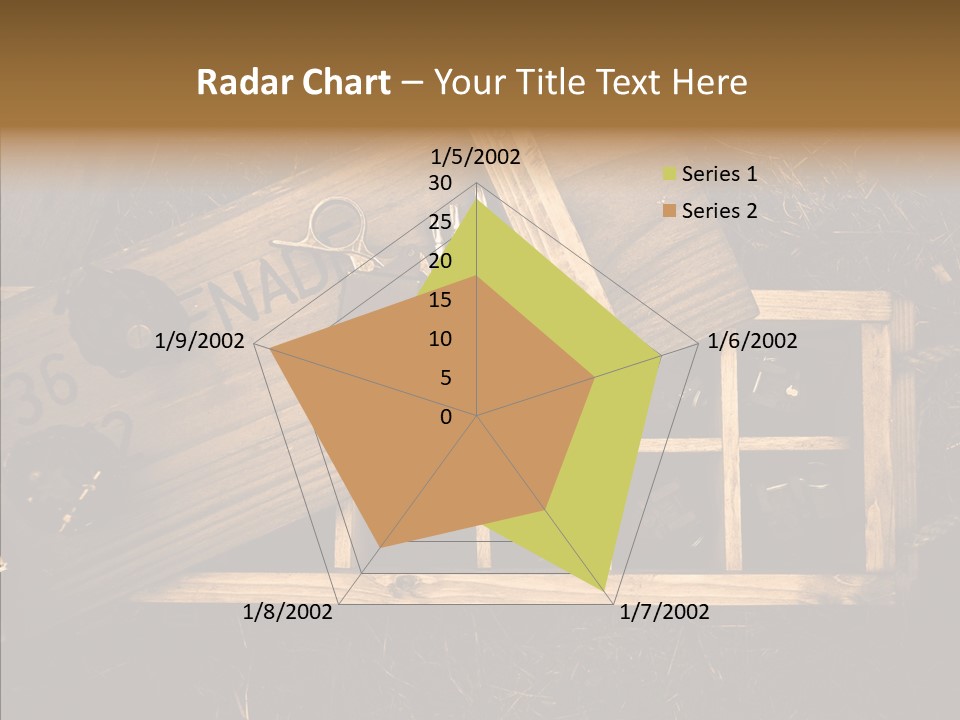 Radar Chart – Your Title Text Here

1/5/2002
30
25
20
15
10
5
0
1/6/2002
1/7/2002
1/8/2002
1/9/2002

Series 1
Series 2

NAD
36